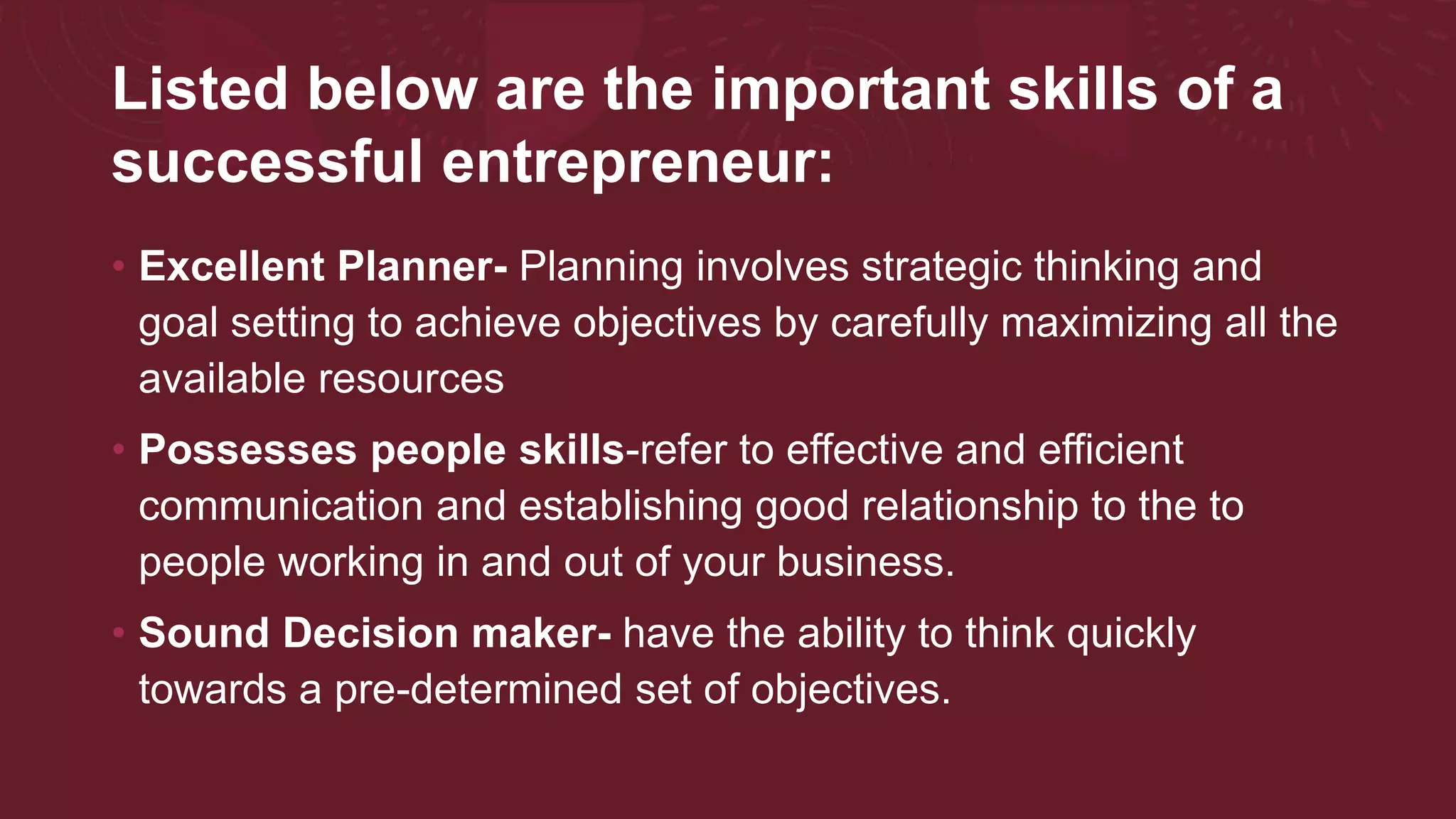 Listed below are the important skills of a successful entrepreneur:

• Excellent Planner- Planning involves strategic thinking and goal setting to achieve objectives by carefully maximizing all the available resources

• Possesses people skills-refer to effective and efficient communication and establishing good relationship to the to people working in and out of your business.

• Sound Decision maker- have the ability to think quickly towards a pre-determined set of objectives.